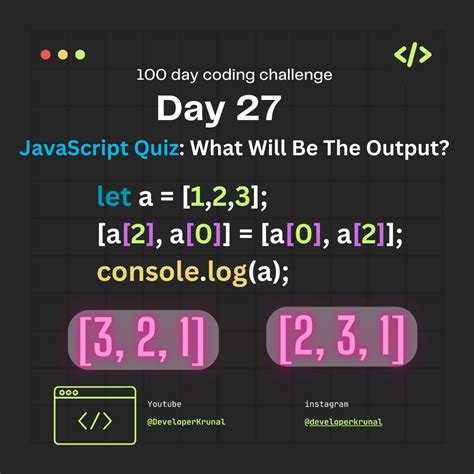 </>

100 day coding challenge

Day 27

JavaScript Quiz: What Will Be The Output?

let a = [1,2,3];
[a[2], a[0]] = [a[0], a[2]];
console.log(a);

[3, 2, 1]

[2, 3, 1]

</>

Youtube
@DeveloperKrunal

instagram
@developerkrunal